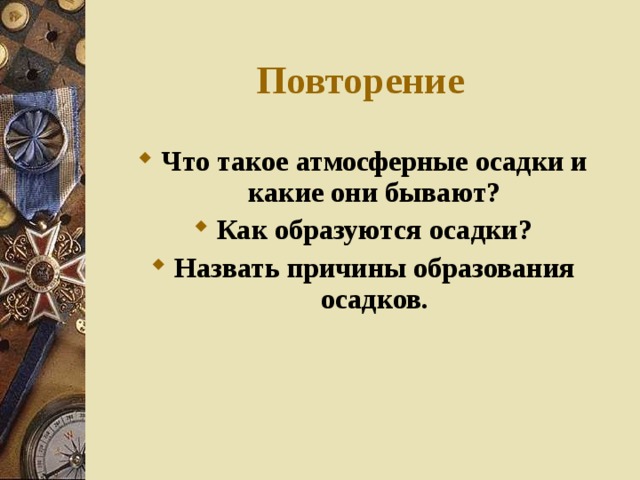 Повторение

Что такое атмосферные осадки и какие они бывают?

Как образуются осадки?

Назвать причины образования осадков.